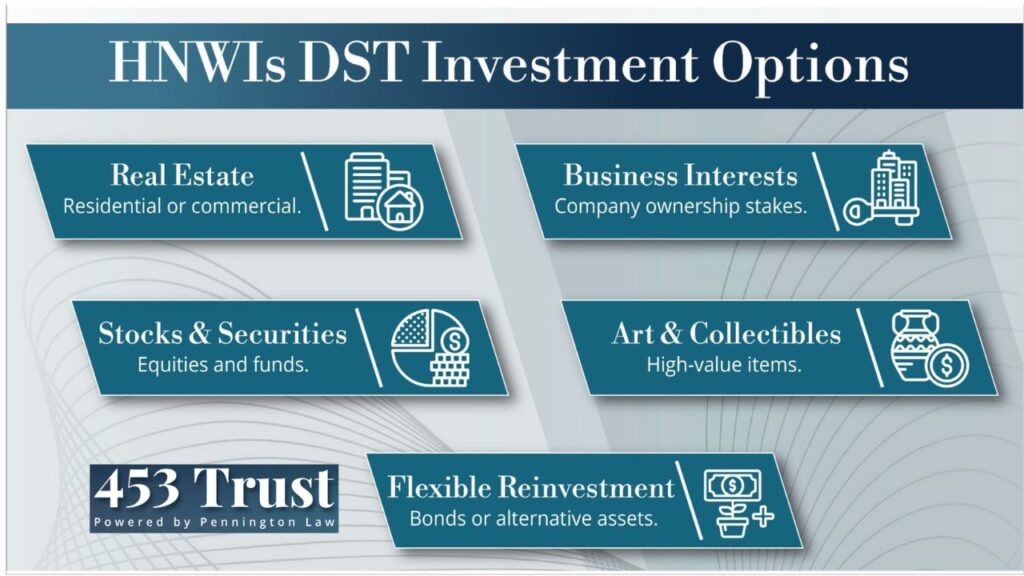 HNWIs DST Investment Options

Real Estate
Residential or commercial.

Business Interests
Company ownership stakes.

Stocks & Securities
Equities and funds.

Art & Collectibles
High-value items.

453 Trust
Powered by Pennington Law

Flexible Reinvestment
Bonds or alternative assets.